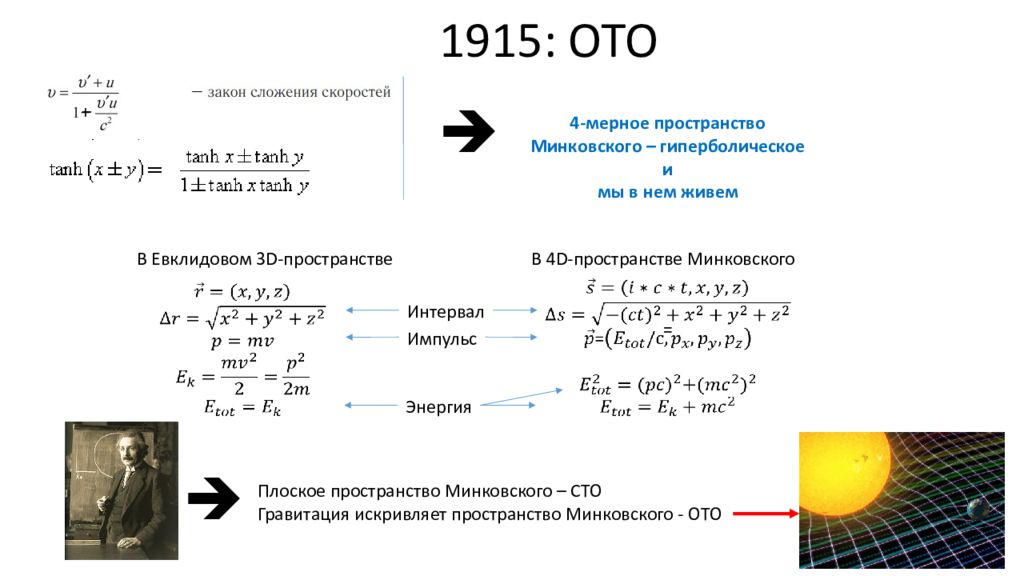 1915: ОТО

$v = \frac{v' + u}{1 + \frac{v'u}{c^2}}$ – закон сложения скоростей

$\tanh(x \pm y) = \frac{\tanh x \pm \tanh y}{1 \pm \tanh x \tanh y}$

4-мерное пространство Минковского – гиперболическое и мы в нем живем

В Евклидовом 3D-пространстве

$\vec{r} = (x, y, z)$
$\Delta r = \sqrt{x^2 + y^2 + z^2}$
$p = mv$
$E_k = \frac{mv^2}{2} = \frac{p^2}{2m}$
$E_{tot} = E_k$

Интервал
Импульс
Энергия

В 4D-пространстве Минковского

$\vec{s} = (i * c * t, x, y, z)$
$\Delta s = \sqrt{-(ct)^2 + x^2 + y^2 + z^2}$
$\vec{p} = (E_{tot}/c, p_x, p_y, p_z)$
$E_{tot}^2 = (pc)^2 + (mc^2)^2$
$E_{tot} = E_k + mc^2$

Плоское пространство Минковского – СТО
Гравитация искривляет пространство Минковского - ОТО